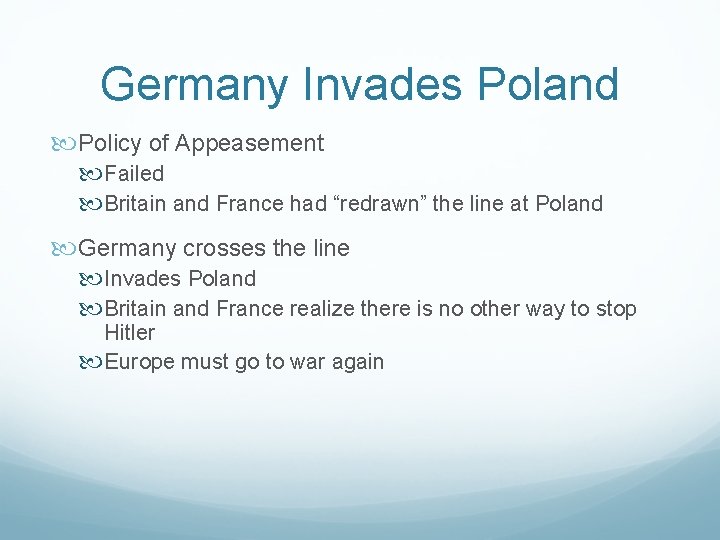 Germany Invades Poland

Policy of Appeasement
Failed
Britain and France had “redrawn” the line at Poland

Germany crosses the line
Invades Poland
Britain and France realize there is no other way to stop Hitler
Europe must go to war again